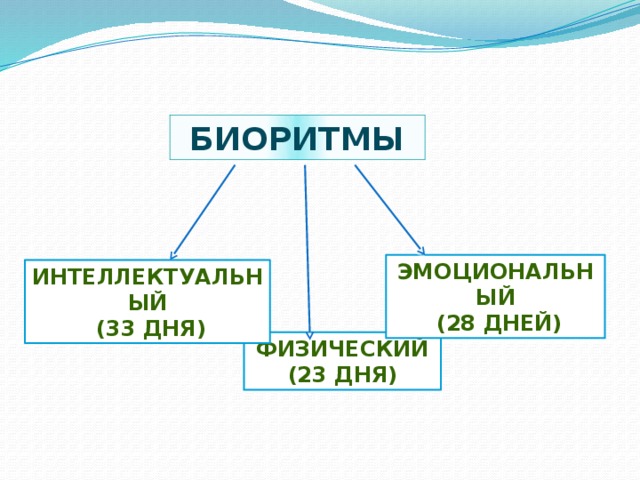 БИОРИТМЫ

ИНТЕЛЛЕКТУАЛЬНЫЙ
(33 ДНЯ)

ФИЗИЧЕСКИЙ
(23 ДНЯ)

ЭМОЦИОНАЛЬНЫЙ
(28 ДНЕЙ)